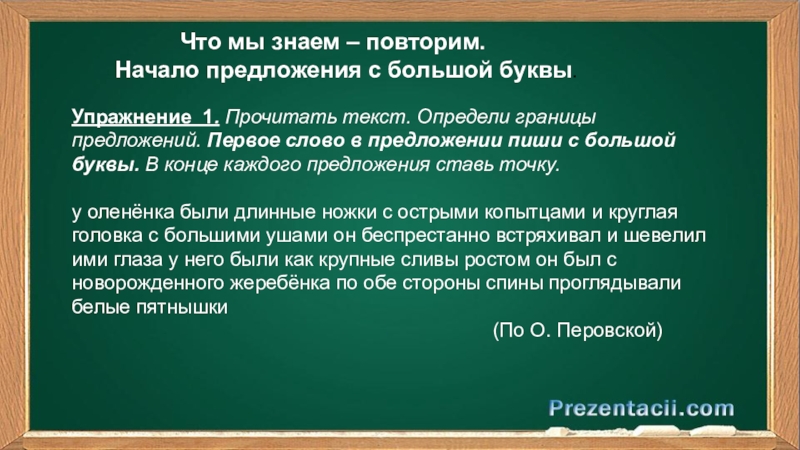 Что мы знаем – повторим.
Начало предложения с большой буквы.

Упражнение 1. Прочитать текст. Определи границы предложений. Первое слово в предложении пиши с большой буквы. В конце каждого предложения ставь точку.

у оленёнка были длинные ножки с острыми копытцами и круглая головка с большими ушами он беспрестанно встряхивал и шевелил ими глаза у него были как крупные сливы ростом он был с новорожденного жеребёнка по обе стороны спины проглядывали белые пятнышки

(По О. Перовской)

Prezentacii.com